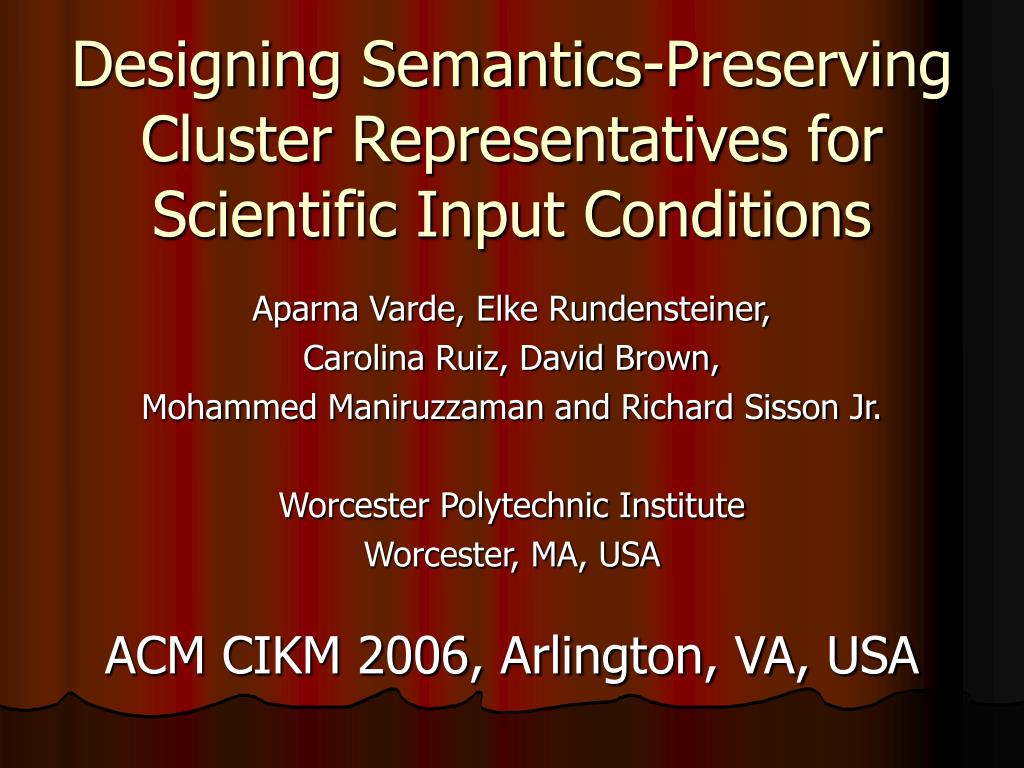 Designing Semantics-Preserving Cluster Representatives for Scientific Input Conditions

Aparna Varde, Elke Rundensteiner,
Carolina Ruiz, David Brown,
Mohammed Maniruzzaman and Richard Sisson Jr.

Worcester Polytechnic Institute
Worcester, MA, USA

ACM CIKM 2006, Arlington, VA, USA